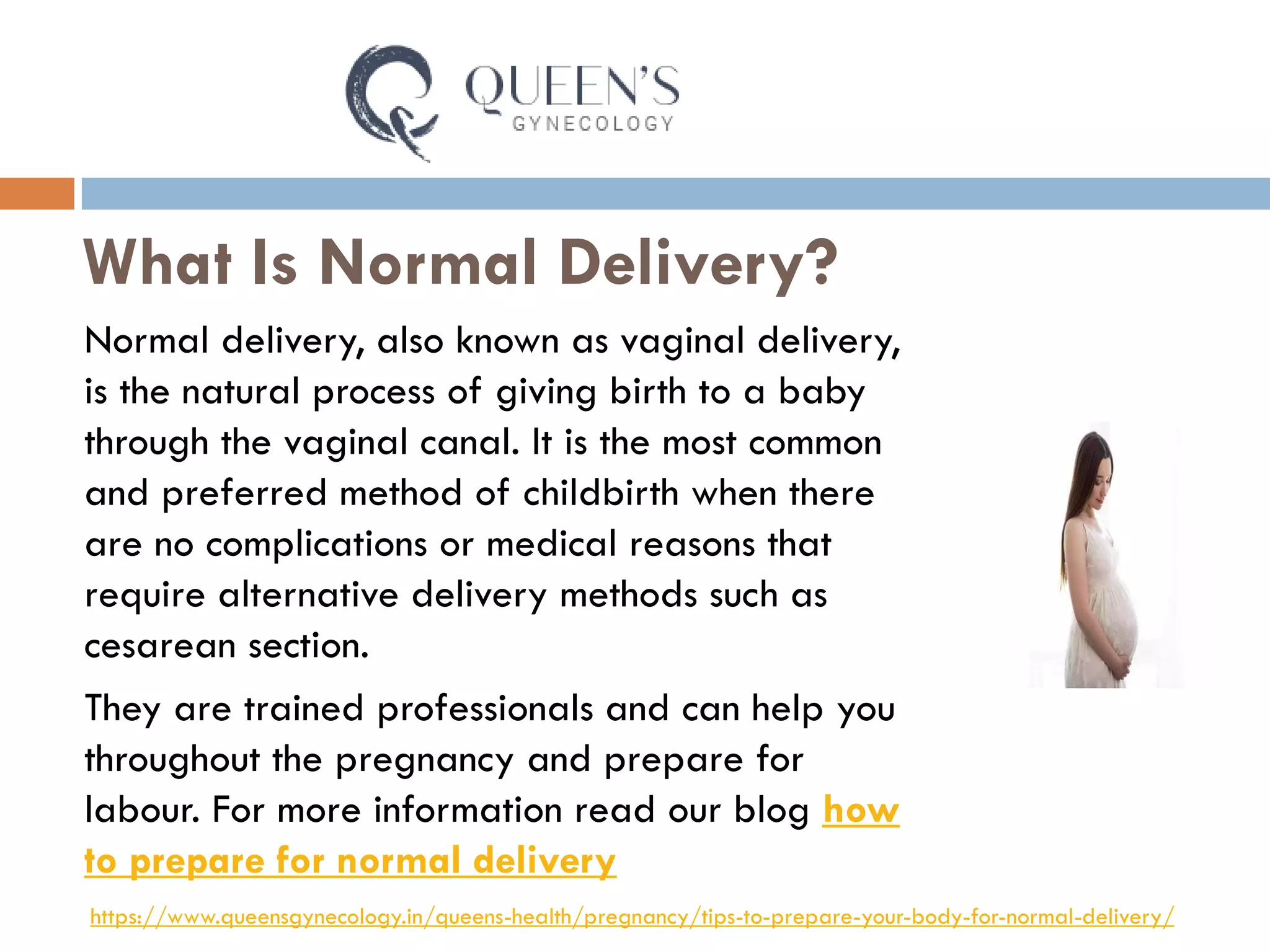 QUEEN'S
GYNECOLOGY

What Is Normal Delivery?

Normal delivery, also known as vaginal delivery, is the natural process of giving birth to a baby through the vaginal canal. It is the most common and preferred method of childbirth when there are no complications or medical reasons that require alternative delivery methods such as cesarean section.

They are trained professionals and can help you throughout the pregnancy and prepare for labour. For more information read our blog how to prepare for normal delivery

https://www.queensgynecology.in/queens-health/pregnancy/tips-to-prepare-your-body-for-normal-delivery/